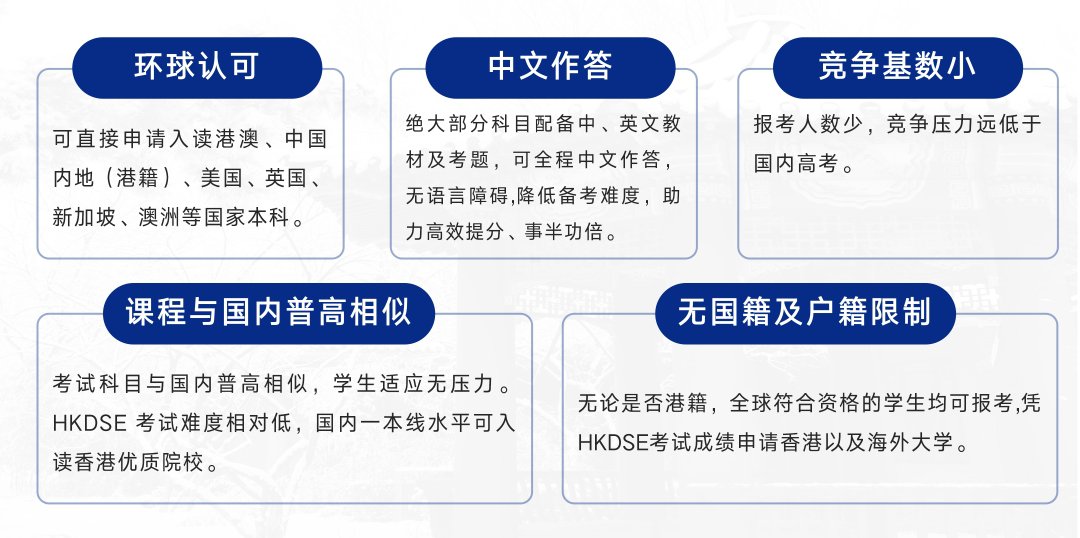 环球认可

可直接申请入读港澳、中国内地（港籍）、美国、英国、新加坡、澳洲等国家本科。

中文作答

绝大部分科目配备中、英文教材及考题，可全程中文作答，无语言障碍,降低备考难度，助力高效提分、事半功倍。

竞争基数小

报考人数少，竞争压力远低于国内高考。

课程与国内普高相似

考试科目与国内普高相似，学生适应无压力。HKDSE 考试难度相对低，国内一本线水平可入读香港优质院校。

无国籍及户籍限制

无论是否港籍，全球符合资格的学生均可报考,凭HKDSE考试成绩申请香港以及海外大学。